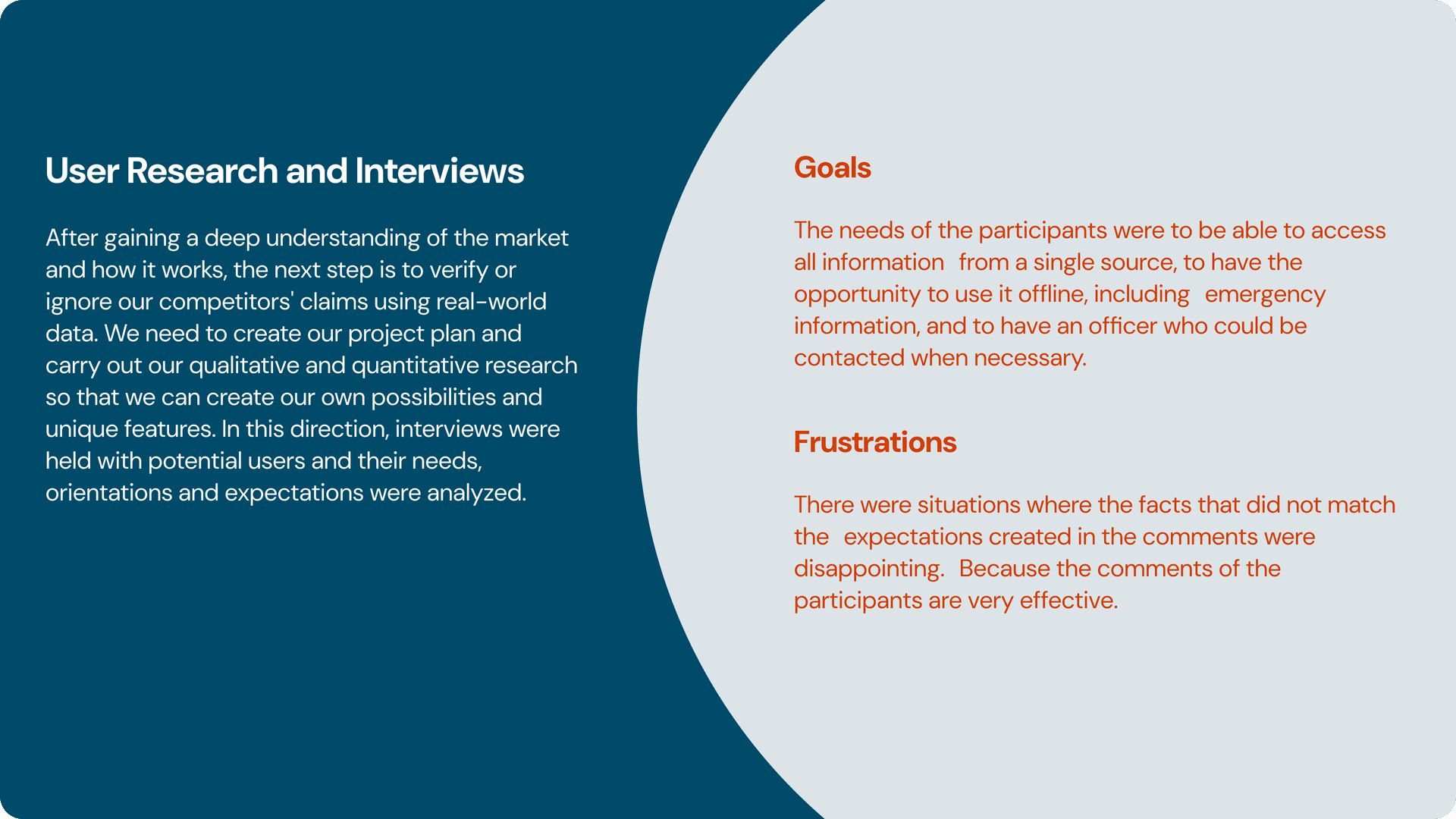 User Research and Interviews

After gaining a deep understanding of the market and how it works, the next step is to verify or ignore our competitors' claims using real-world data. We need to create our project plan and carry out our qualitative and quantitative research so that we can create our own possibilities and unique features. In this direction, interviews were held with potential users and their needs, orientations and expectations were analyzed.

Goals

The needs of the participants were to be able to access all information from a single source, to have the opportunity to use it offline, including emergency information, and to have an officer who could be contacted when necessary.

Frustrations

There were situations where the facts that did not match the expectations created in the comments were disappointing. Because the comments of the participants are very effective.